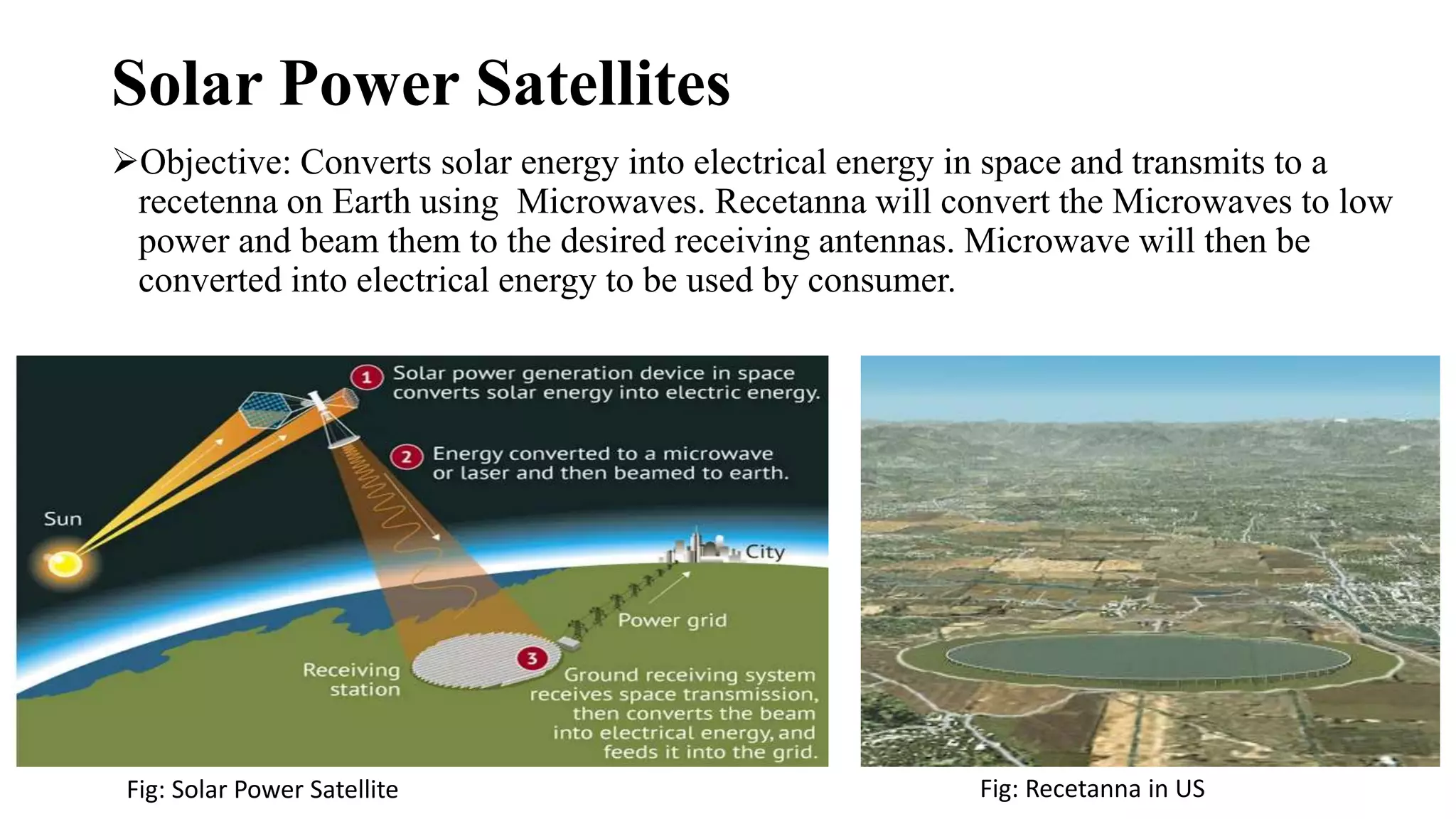 Solar Power Satellites

➢Objective: Converts solar energy into electrical energy in space and transmits to a recetenna on Earth using  Microwaves. Recetanna will convert the Microwaves to low power and beam them to the desired receiving antennas. Microwave will then be converted into electrical energy to be used by consumer.

1 Solar power generation device in space converts solar energy into electric energy.

2 Energy converted to a microwave or laser and then beamed to earth.

Sun

City

Power grid

Receiving station

3 Ground receiving system receives space transmission, then converts the beam into electrical energy, and feeds it into the grid.

Fig: Solar Power Satellite

Fig: Recetanna in US